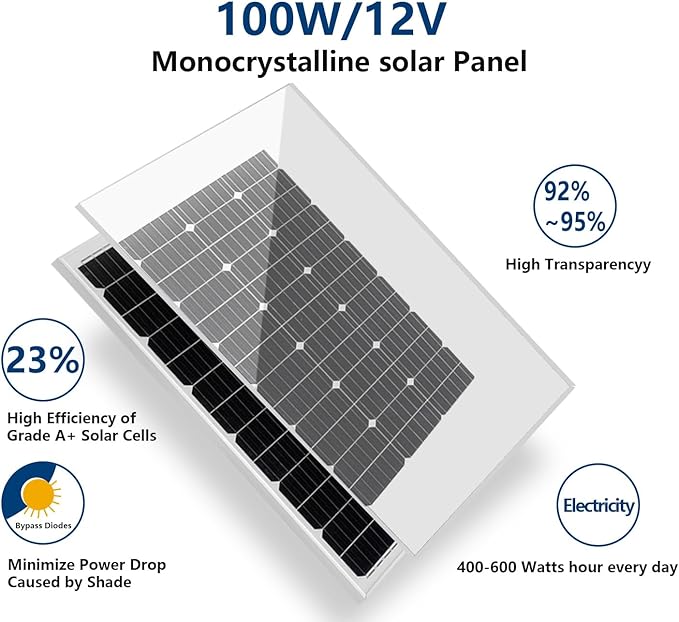 100W/12V
Monocrystalline solar Panel

92%
~95%

High Transparencyy

23%

High Efficiency of Grade A+ Solar Cells

Bypass Diodes

Minimize Power Drop Caused by Shade

Electricity

400-600 Watts hour every day